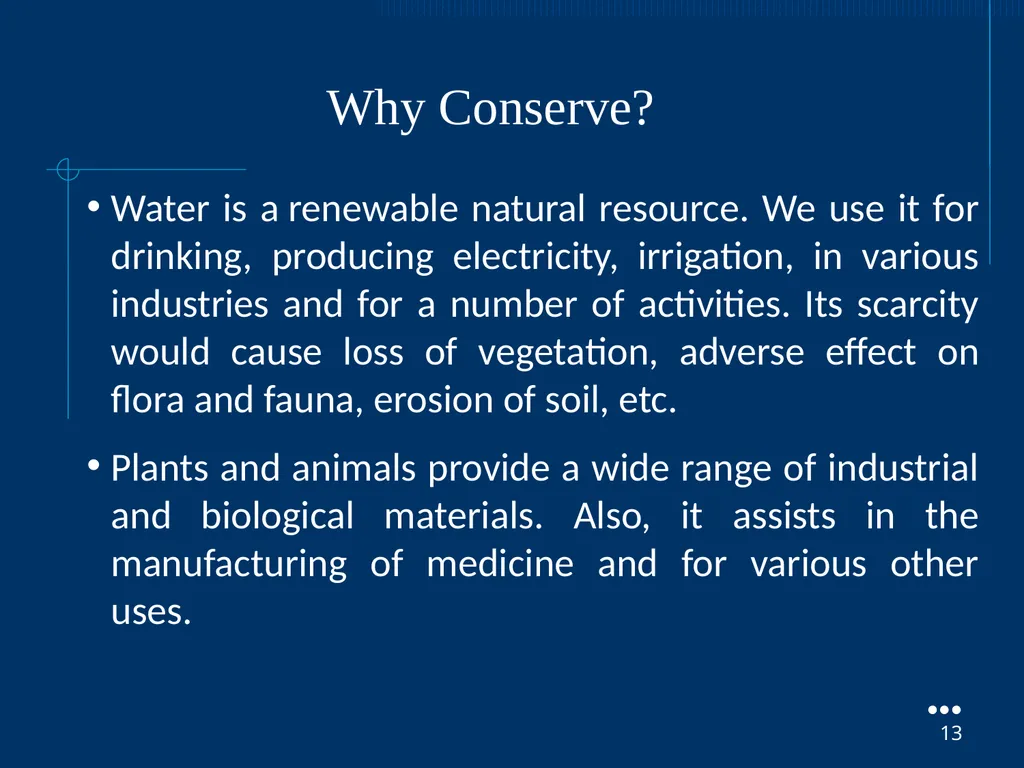 Why Conserve?

• Water is a renewable natural resource. We use it for drinking, producing electricity, irrigation, in various industries and for a number of activities. Its scarcity would cause loss of vegetation, adverse effect on flora and fauna, erosion of soil, etc.

• Plants and animals provide a wide range of industrial and biological materials. Also, it assists in the manufacturing of medicine and for various other uses.

13